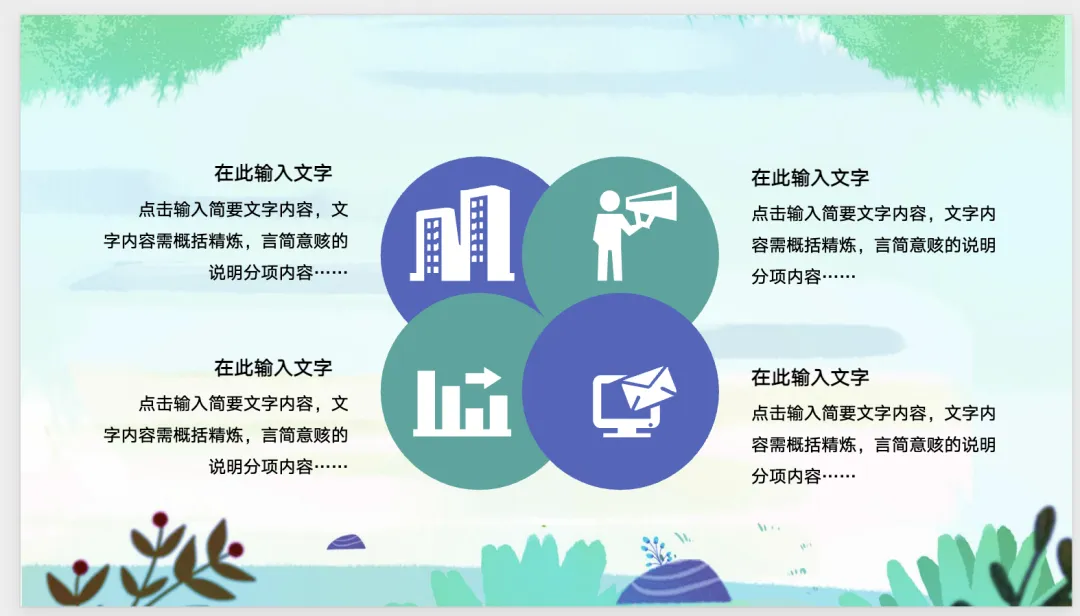 在此输入文字

点击输入简要文字内容，文字内容需概括精炼，言简意赅的说明分项内容……

在此输入文字

点击输入简要文字内容，文字内容需概括精炼，言简意赅的说明分项内容……

在此输入文字

点击输入简要文字内容，文字内容需概括精炼，言简意赅的说明分项内容……

在此输入文字

点击输入简要文字内容，文字内容需概括精炼，言简意赅的说明分项内容……